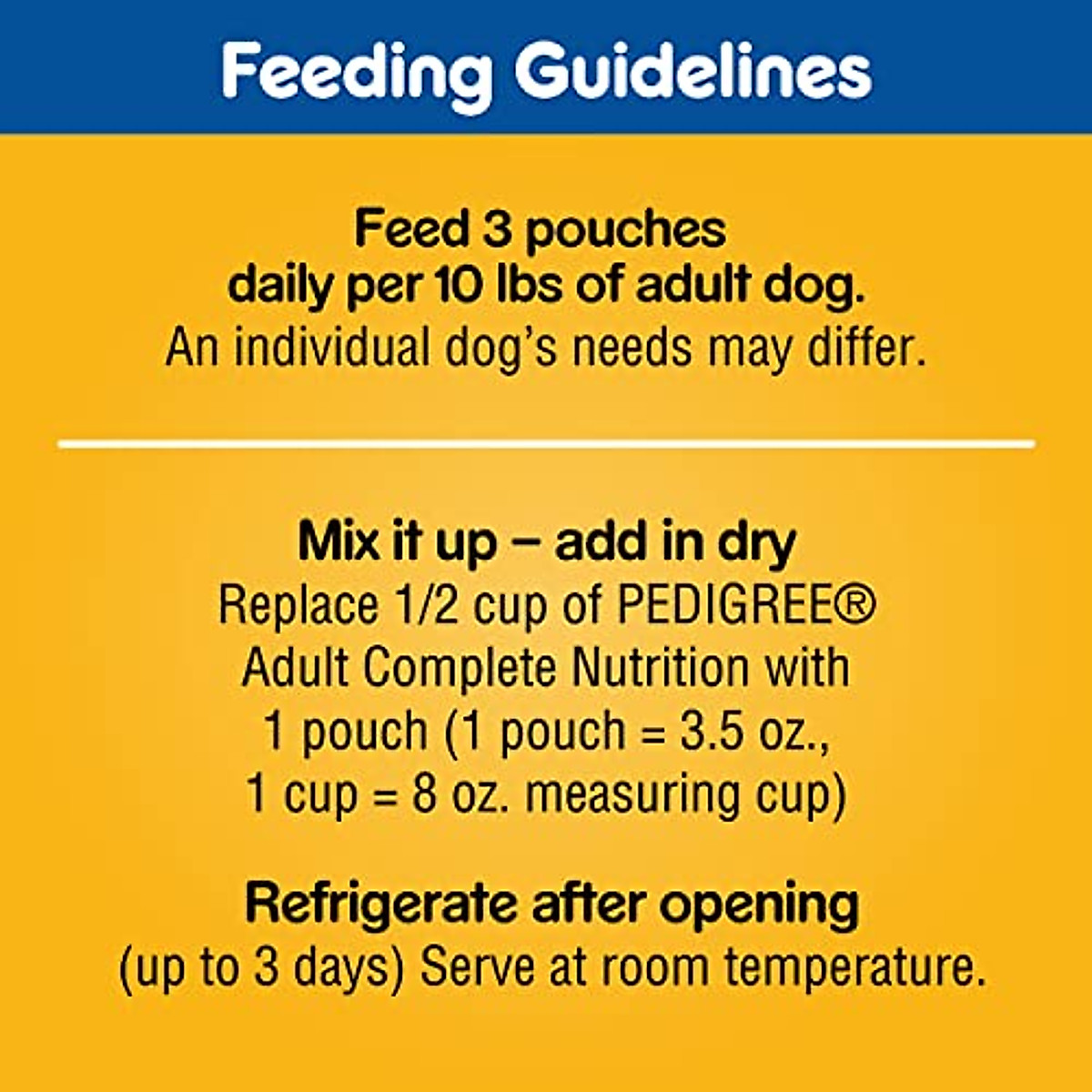 Feeding Guidelines

Feed 3 pouches daily per 10 lbs of adult dog.
An individual dog's needs may differ.

Mix it up – add in dry
Replace 1/2 cup of PEDIGREE® Adult Complete Nutrition with 1 pouch (1 pouch = 3.5 oz., 1 cup = 8 oz. measuring cup)

Refrigerate after opening
(up to 3 days) Serve at room temperature.